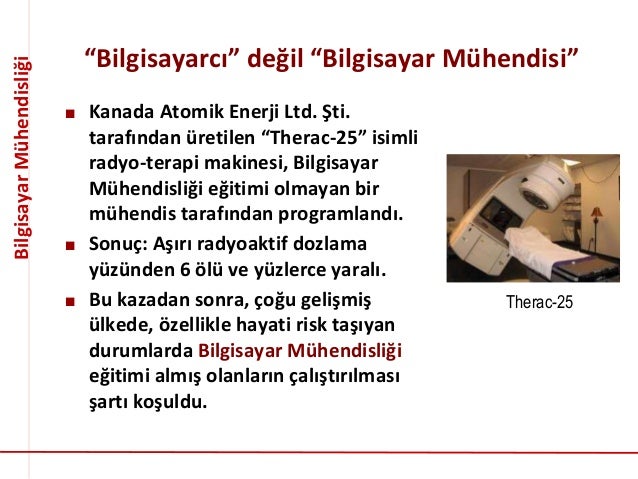 Bilgisayar Mühendisliği

“Bilgisayarcı” değil “Bilgisayar Mühendisi”

■ Kanada Atomik Enerji Ltd. Şti. tarafından üretilen “Therac-25” isimli radyo-terapi makinesi, Bilgisayar Mühendisliği eğitimi olmayan bir mühendis tarafından programlandı.

■ Sonuç: Aşırı radyoaktif dozlama yüzünden 6 ölü ve yüzlerce yaralı.

■ Bu kazadan sonra, çoğu gelişmiş ülkede, özellikle hayati risk taşıyan durumlarda Bilgisayar Mühendisliği eğitimi almış olanların çalıştırılması şartı koşuldu.

Therac-25